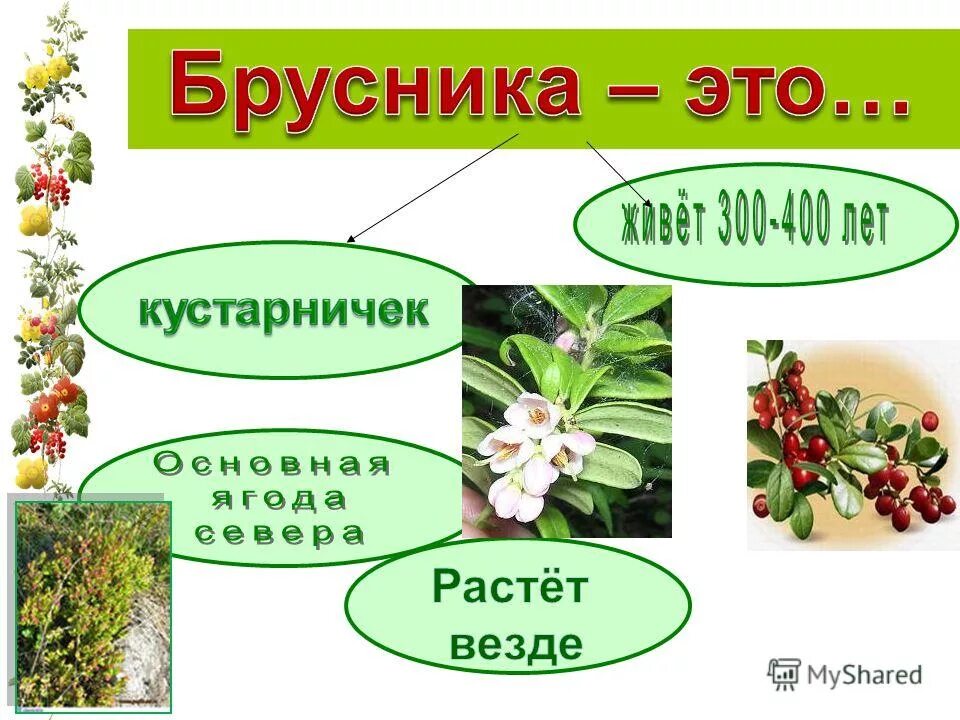 Брусника – это…

живёт 300-400 лет

кустарничек

Основная ягода севера

Растёт везде

MyShared